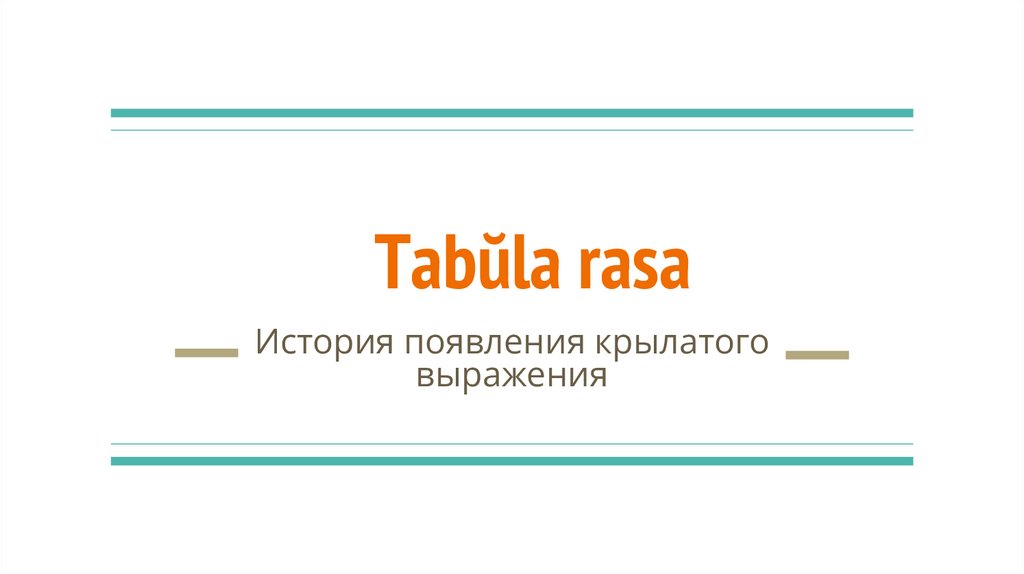 Tabŭla rasa

История появления крылатого выражения